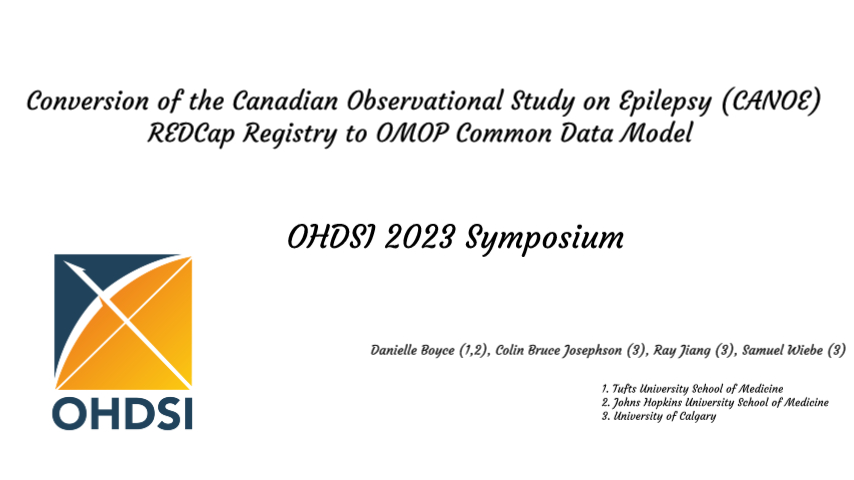 Conversion of the Canadian Observational Study on Epilepsy (CANOE) REDCap Registry to OMOP Common Data Model

OHDSI 2023 Symposium

OHDSI

Danielle Boyce (1,2), Colin Bruce Josephson (3), Ray Jiang (3), Samuel Wiebe (3)

1. Tufts University School of Medicine
2. Johns Hopkins University School of Medicine
3. University of Calgary